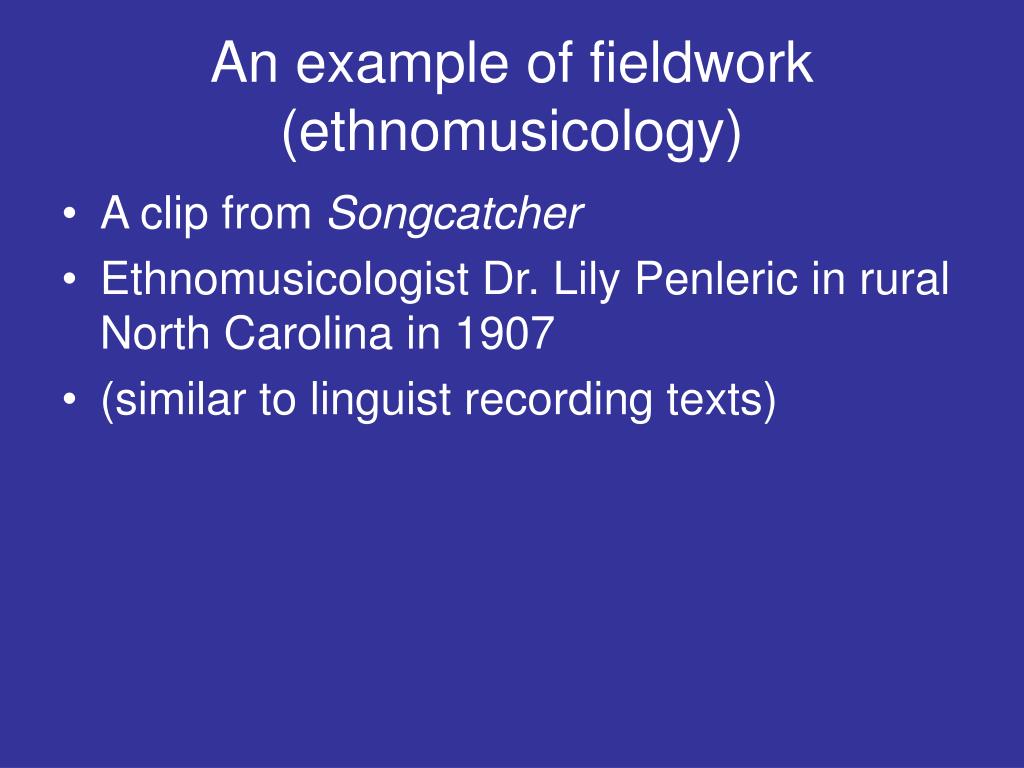 An example of fieldwork (ethnomusicology)

• A clip from Songcatcher
• Ethnomusicologist Dr. Lily Penleric in rural North Carolina in 1907
• (similar to linguist recording texts)